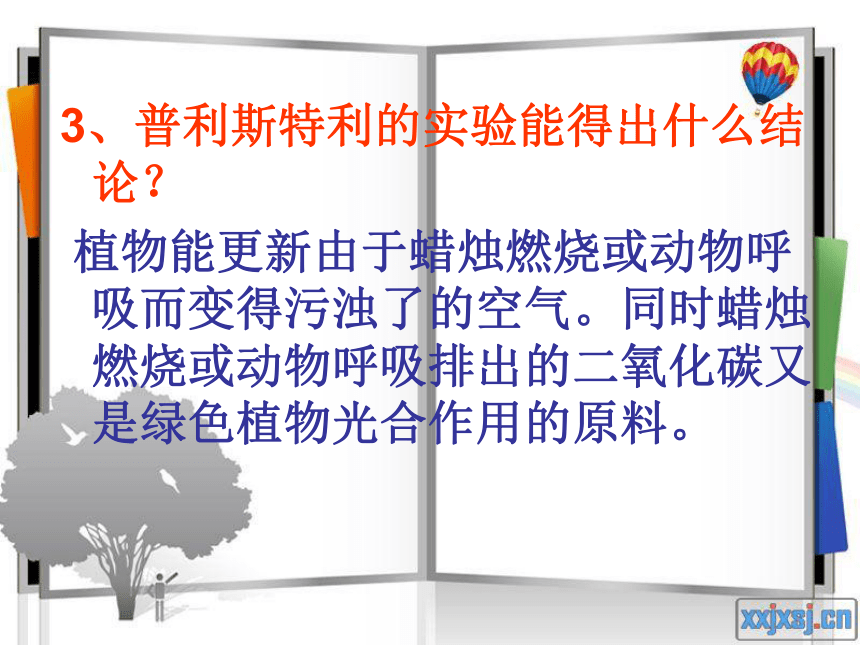 3、普利斯特利的实验能得出什么结论？

植物能更新由于蜡烛燃烧或动物呼吸而变得污浊了的空气。同时蜡烛燃烧或动物呼吸排出的二氧化碳又是绿色植物光合作用的原料。

xxjxsj.cn